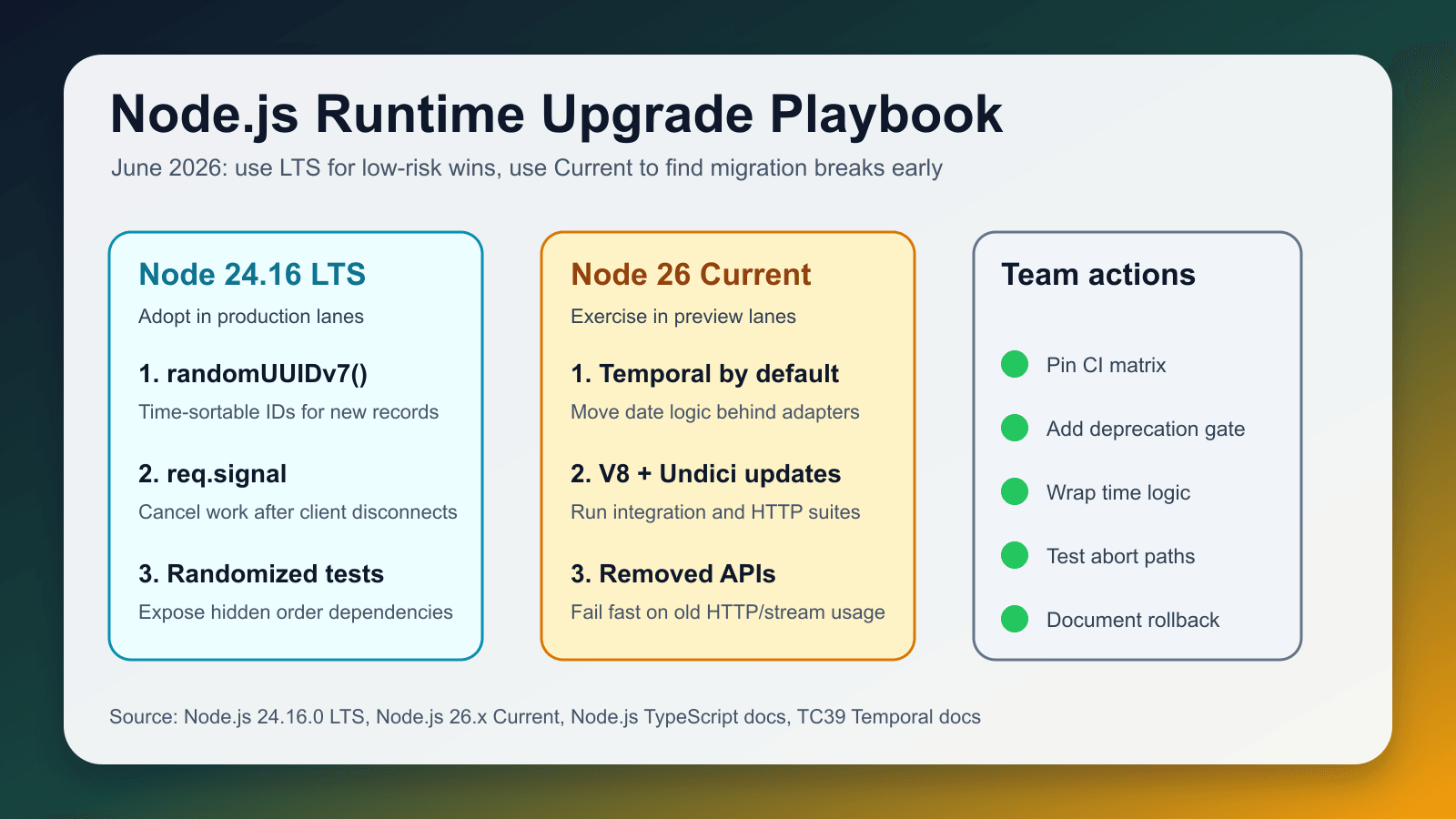 Node.js Runtime Upgrade Playbook

June 2026: use LTS for low-risk wins, use Current to find migration breaks early

Node 24.16 LTS

Adopt in production lanes

1. randomUUIDv7()

Time-sortable IDs for new records

2. req.signal

Cancel work after client disconnects

3. Randomized tests

Expose hidden order dependencies

Node 26 Current

Exercise in preview lanes

1. Temporal by default

Move date logic behind adapters

2. V8 + Undici updates

Run integration and HTTP suites

3. Removed APIs

Fail fast on old HTTP/stream usage

Team actions

Pin CI matrix

Add deprecation gate

Wrap time logic

Test abort paths

Document rollback

Source: Node.js 24.16.0 LTS, Node.js 26.x Current, Node.js TypeScript docs, TC39 Temporal docs